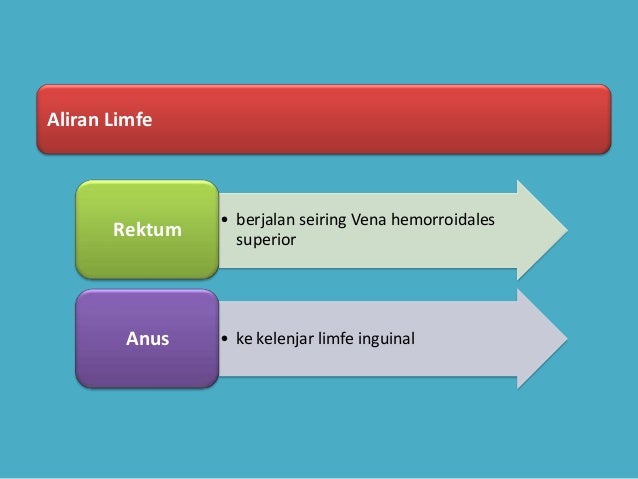 Aliran Limfe

Rektum

• berjalan seiring Vena hemorroidales superior

Anus

• ke kelenjar limfe inguinal